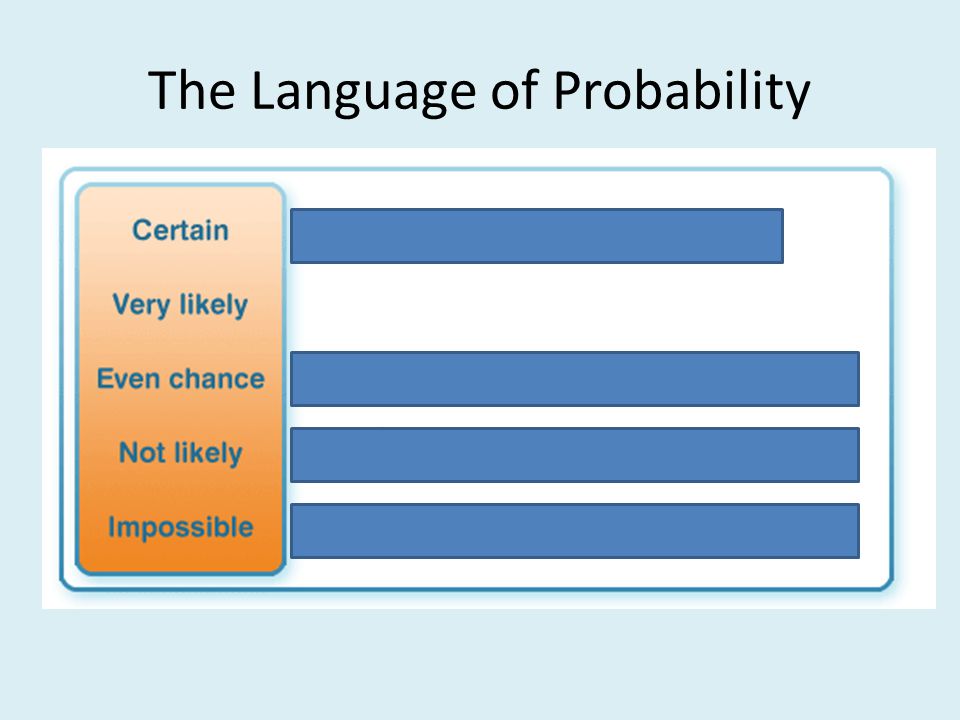 The Language of Probability

Certain

Very likely

Even chance

Not likely

Impossible